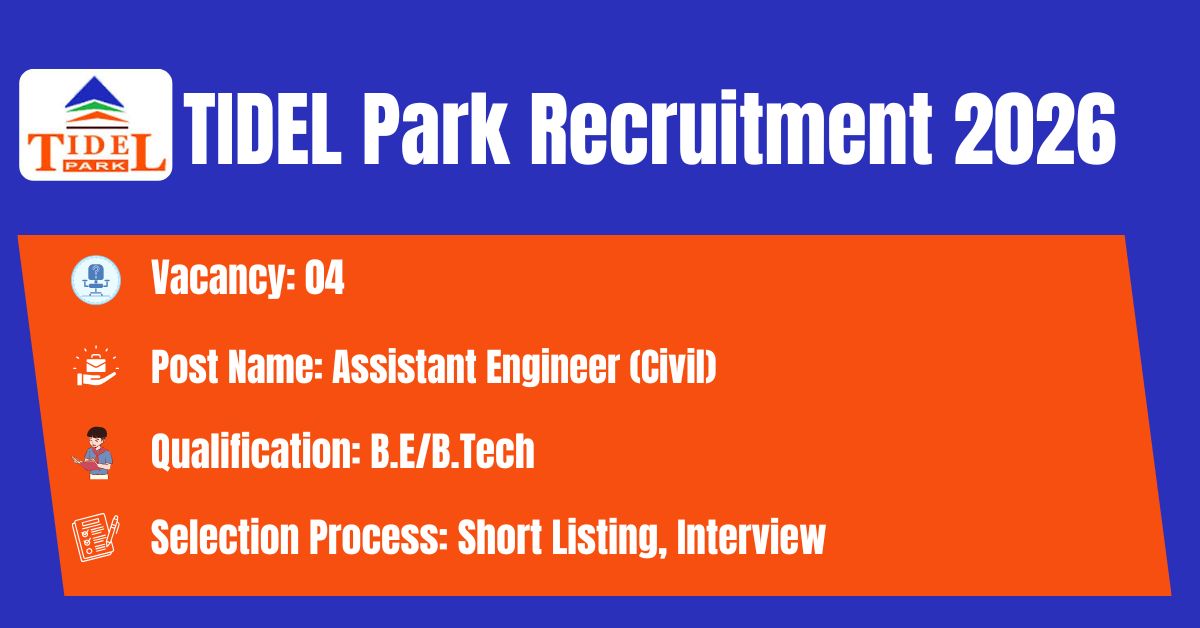 TIDEL PARK

TIDEL Park Recruitment 2026

Vacancy: 04

Post Name: Assistant Engineer (Civil)

Qualification: B.E/B.Tech

Selection Process: Short Listing, Interview